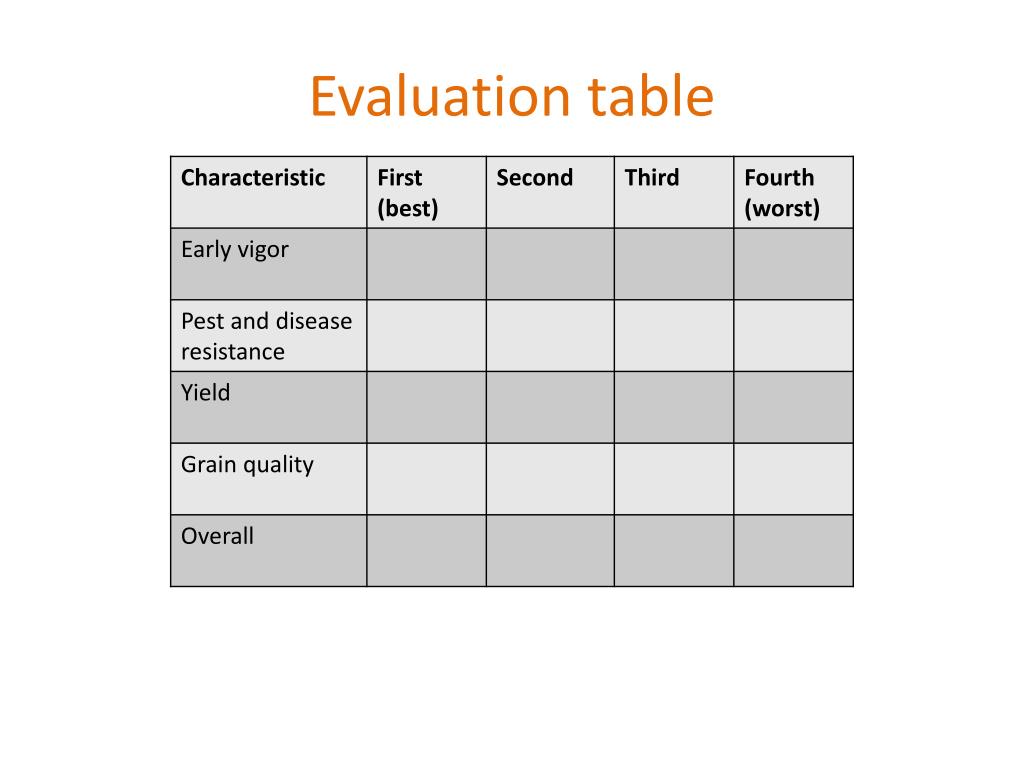 Evaluation table

| Characteristic | First (best) | Second | Third | Fourth (worst) |
|---|---|---|---|---|
| Early vigor | | | | |
| Pest and disease resistance | | | | |
| Yield | | | | |
| Grain quality | | | | |
| Overall | | | | |